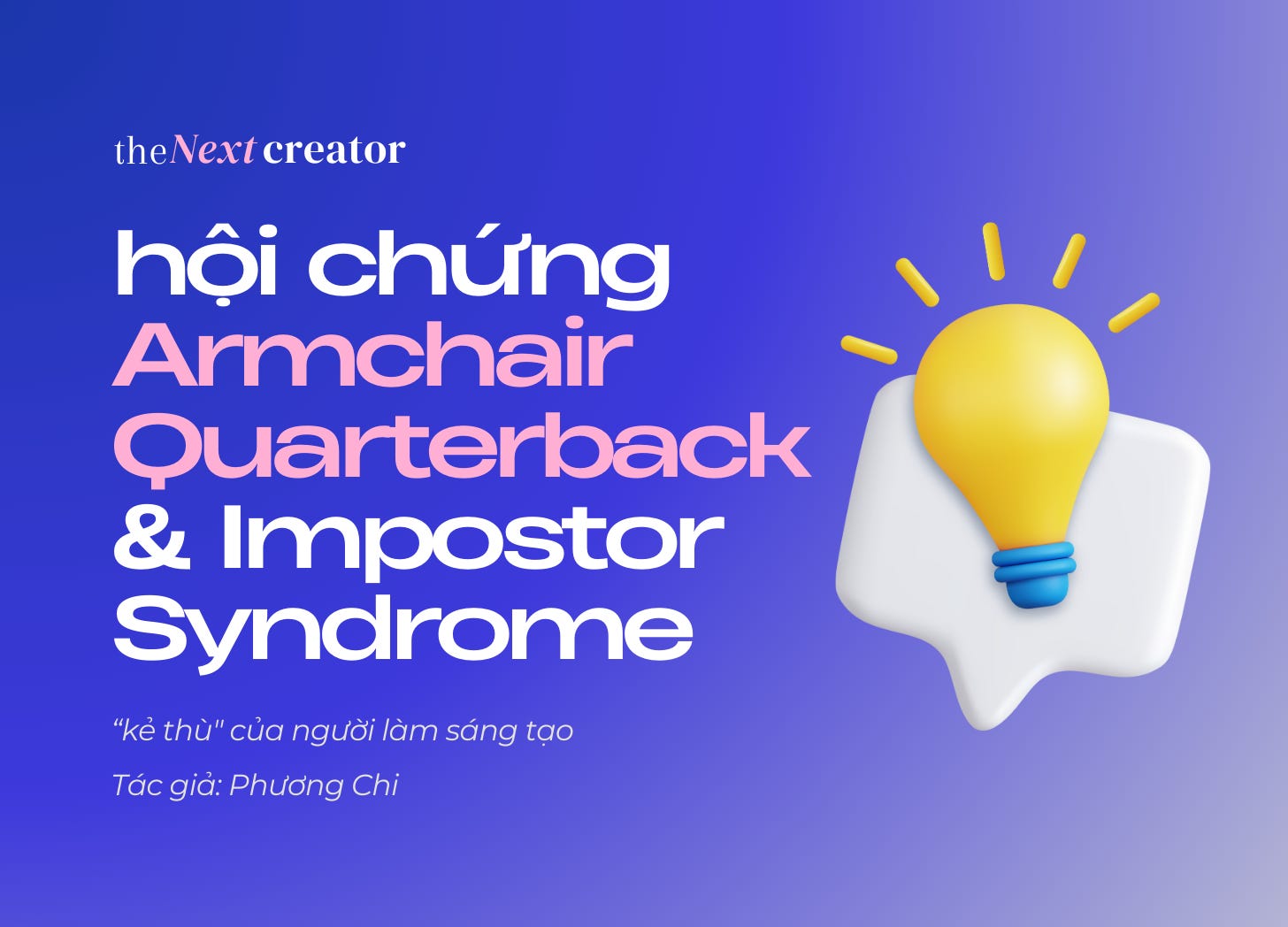 theNext creator

hội chứng Armchair Quarterback & Impostor Syndrome

“kẻ thù" của người làm sáng tạo

Tác giả: Phương Chi